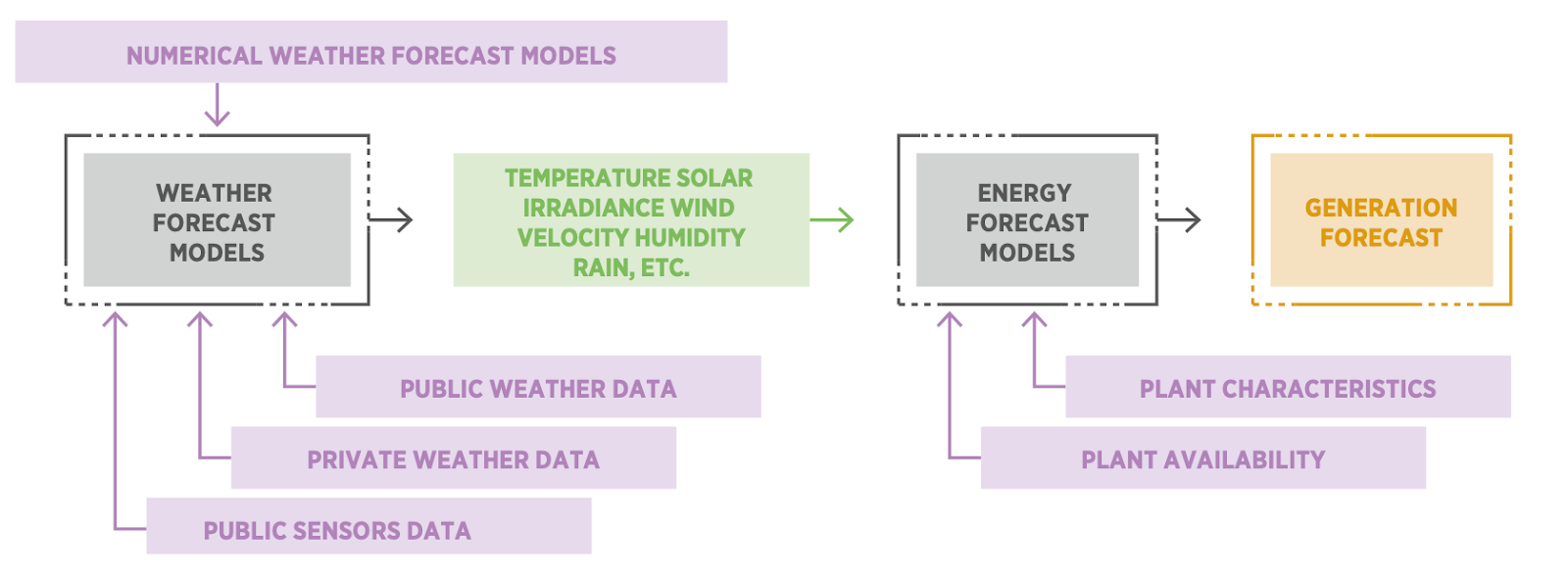 NUMERICAL WEATHER FORECAST MODELS

WEATHER FORECAST MODELS

TEMPERATURE SOLAR IRRADIANCE WIND VELOCITY HUMIDITY RAIN, ETC.

ENERGY FORECAST MODELS

GENERATION FORECAST

PUBLIC WEATHER DATA

PRIVATE WEATHER DATA

PUBLIC SENSORS DATA

PLANT CHARACTERISTICS

PLANT AVAILABILITY